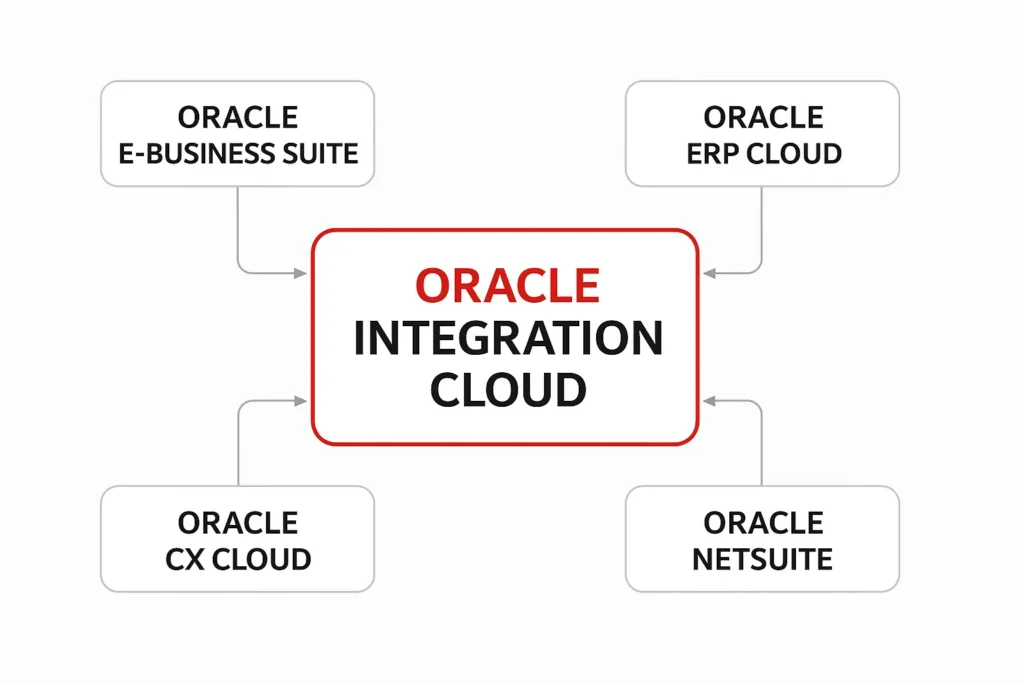 ORACLE
E-BUSINESS SUITE

ORACLE
ERP CLOUD

ORACLE
INTEGRATION
CLOUD

ORACLE
CX CLOUD

ORACLE
NETSUITE